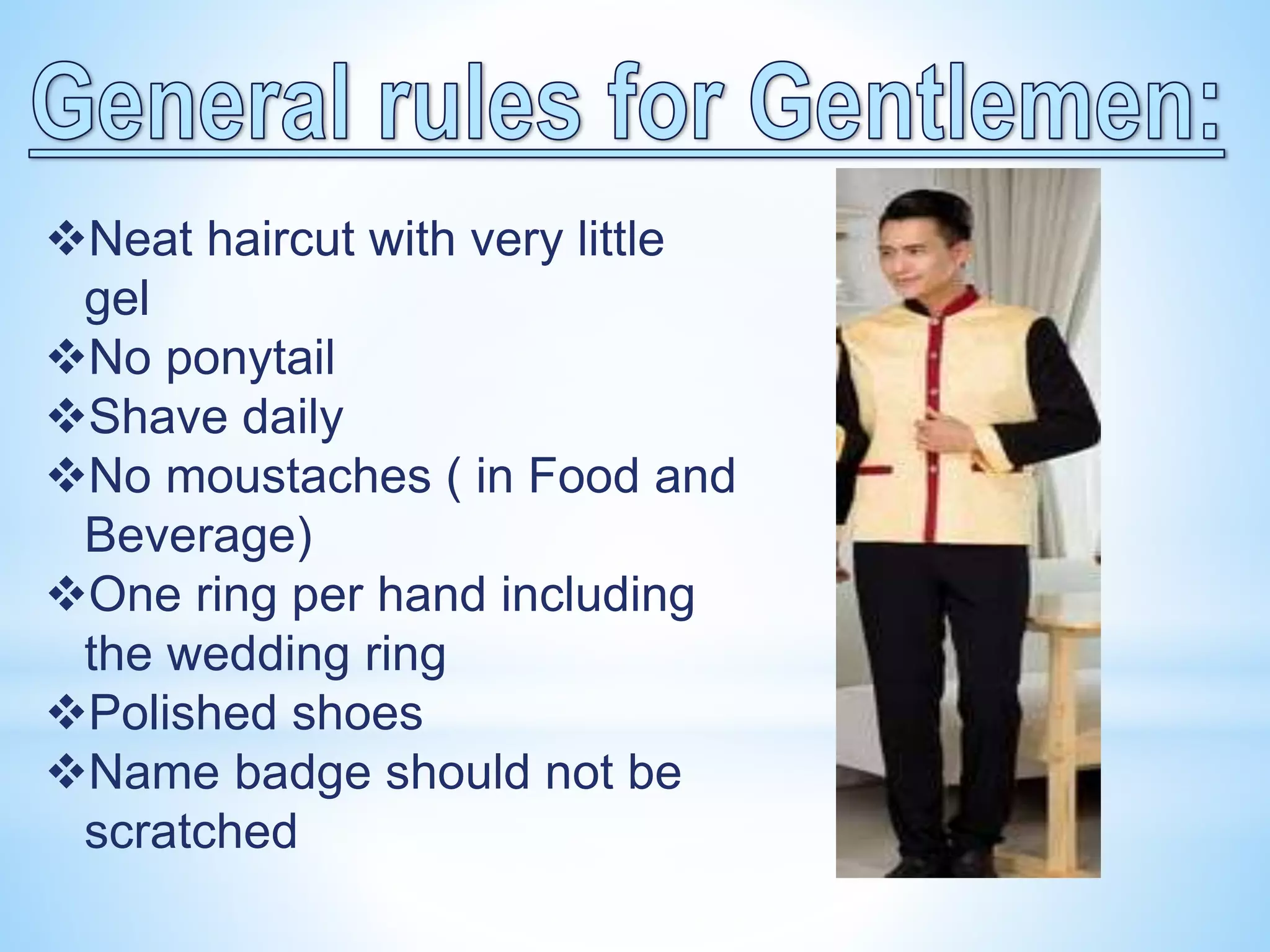 General rules for Gentlemen:

❖Neat haircut with very little gel
❖No ponytail
❖Shave daily
❖No moustaches ( in Food and Beverage)
❖One ring per hand including the wedding ring
❖Polished shoes
❖Name badge should not be scratched